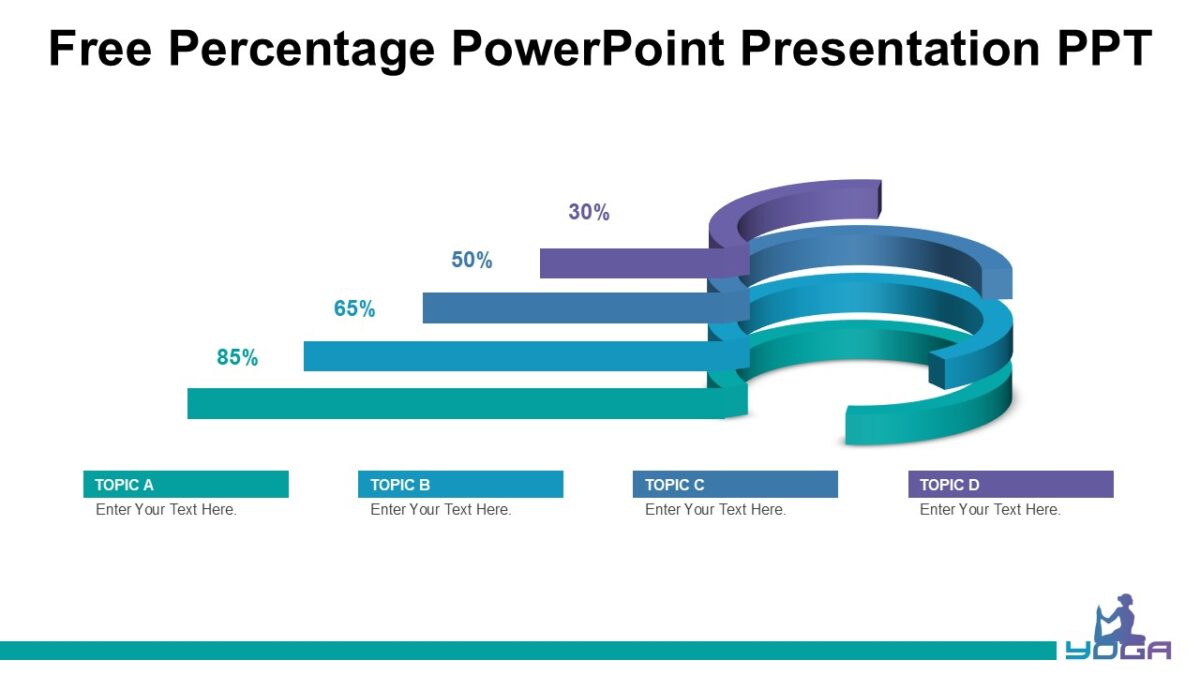 Free Percentage PowerPoint Presentation PPT

30%

50%

65%

85%

TOPIC A
Enter Your Text Here.

TOPIC B
Enter Your Text Here.

TOPIC C
Enter Your Text Here.

TOPIC D
Enter Your Text Here.

YOGA